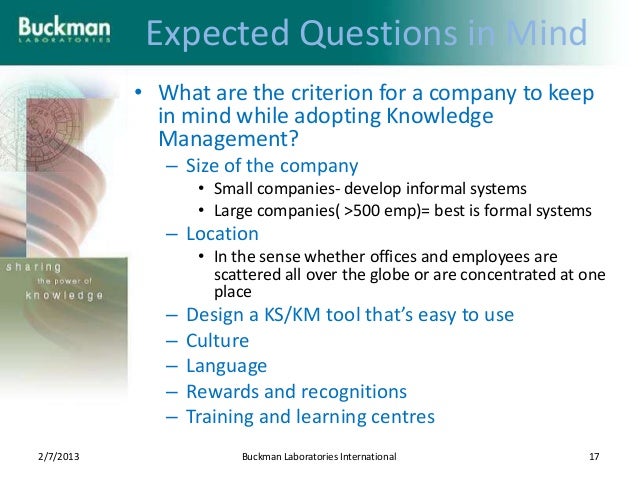 Buckman
LABORATORIES

Expected Questions in Mind

sharing
the power of
knowledge

• What are the criterion for a company to keep in mind while adopting Knowledge Management?
– Size of the company
• Small companies- develop informal systems
• Large companies( >500 emp)= best is formal systems
– Location
• In the sense whether offices and employees are scattered all over the globe or are concentrated at one place
– Design a KS/KM tool that's easy to use
– Culture
– Language
– Rewards and recognitions
– Training and learning centres

2/7/2013 Buckman Laboratories International 17